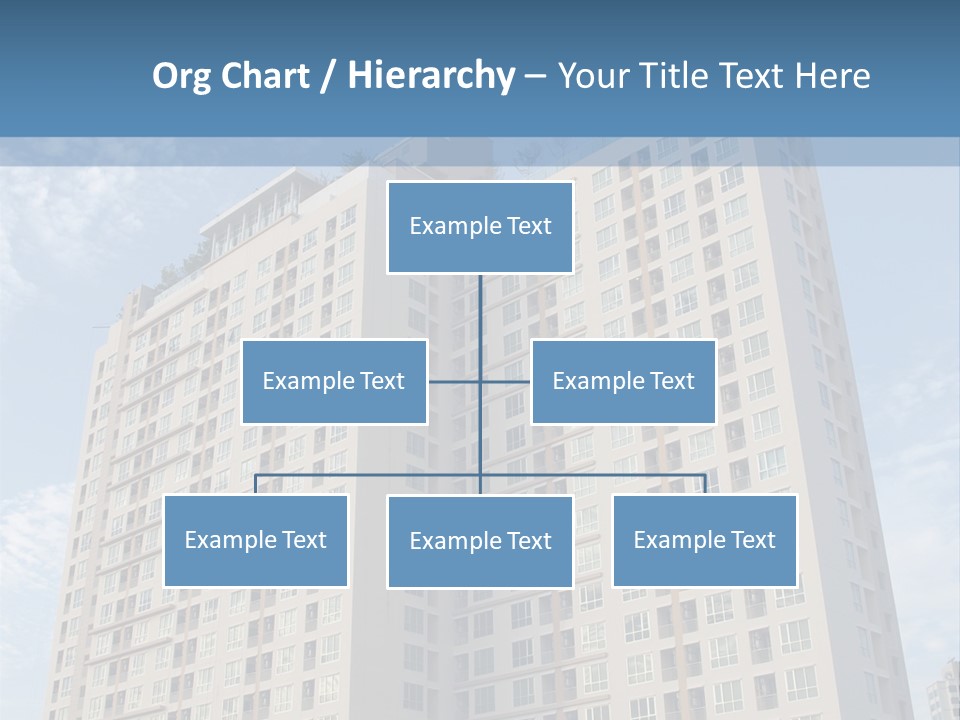 Org Chart / Hierarchy – Your Title Text Here

Example Text

Example Text

Example Text

Example Text

Example Text

Example Text